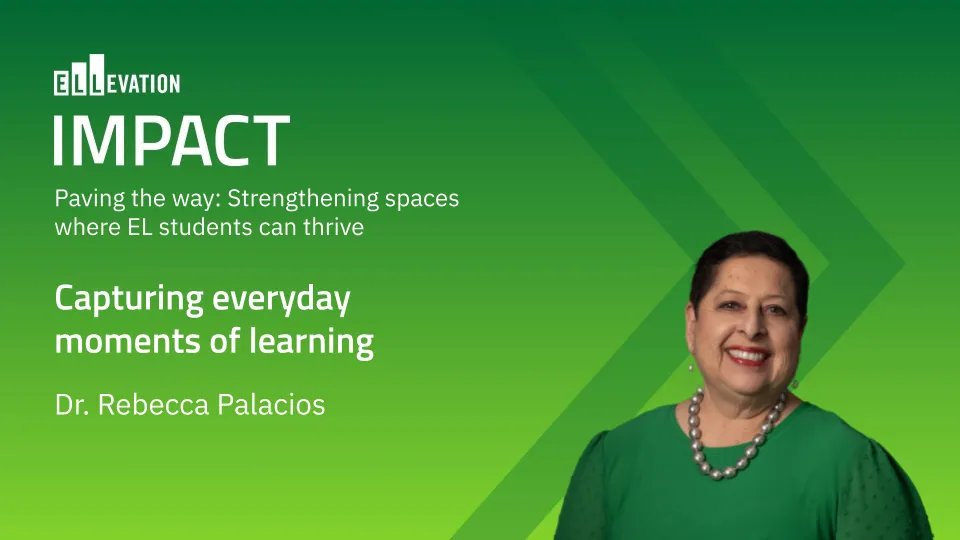 ELLEVATION
IMPACT
Paving the way: Strengthening spaces where EL students can thrive

Capturing everyday moments of learning

Dr. Rebecca Palacios